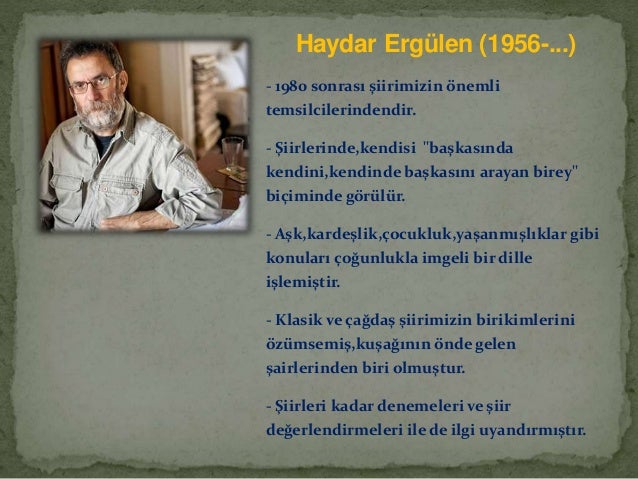 Haydar Ergülen (1956-...)

- 1980 sonrası şiirimizin önemli temsilcilerindendir.

- Şiirlerinde,kendisi "başkasında kendini,kendinde başkasını arayan birey" biçiminde görülür.

- Aşk,kardeşlik,çocukluk,yaşanmışlıklar gibi konuları çoğunlukla imgeli bir dille işlemiştir.

- Klasik ve çağdaş şiirimizin birikimlerini özümsemiş,kuşağının önde gelen şairlerinden biri olmuştur.

- Şiirleri kadar denemeleri ve şiir değerlendirmeleri ile de ilgi uyandırmıştır.